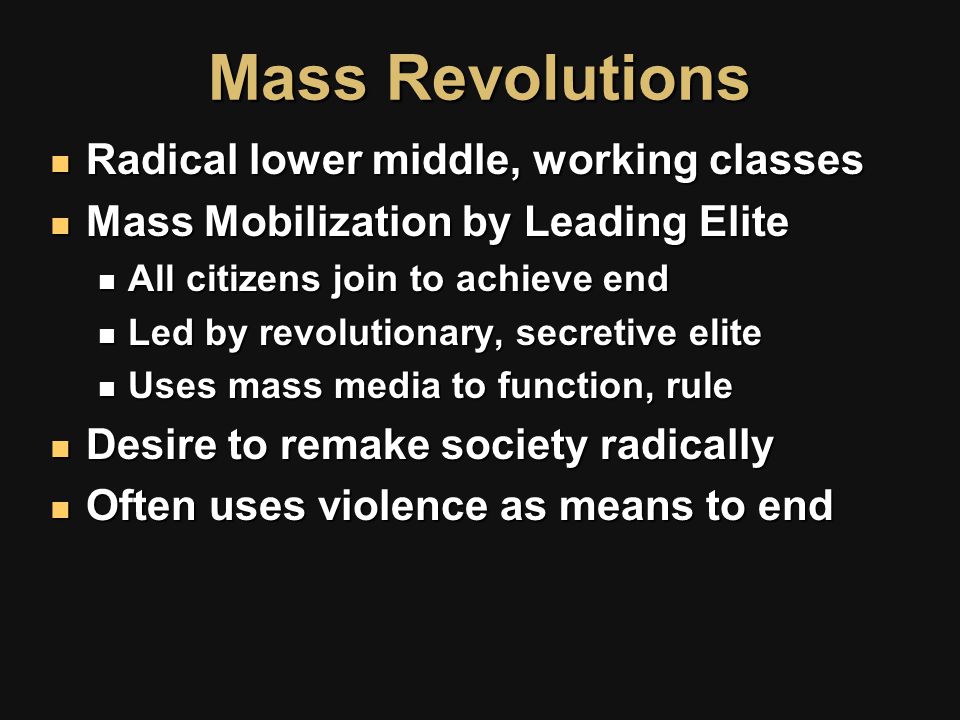 Mass Revolutions

- Radical lower middle, working classes
- Mass Mobilization by Leading Elite
  - All citizens join to achieve end
  - Led by revolutionary, secretive elite
  - Uses mass media to function, rule
- Desire to remake society radically
- Often uses violence as means to end